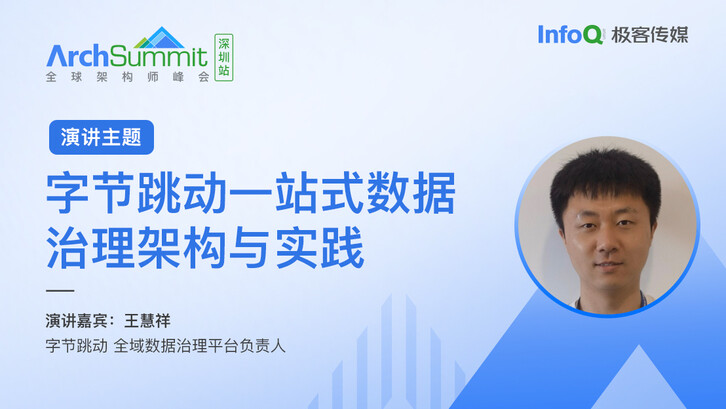 ArchSummit 全球架构师峰会 深圳站

InfoQ 极客传媒

演讲主题

字节跳动一站式数据治理架构与实践

演讲嘉宾：王慧祥

字节跳动 全域数据治理平台负责人